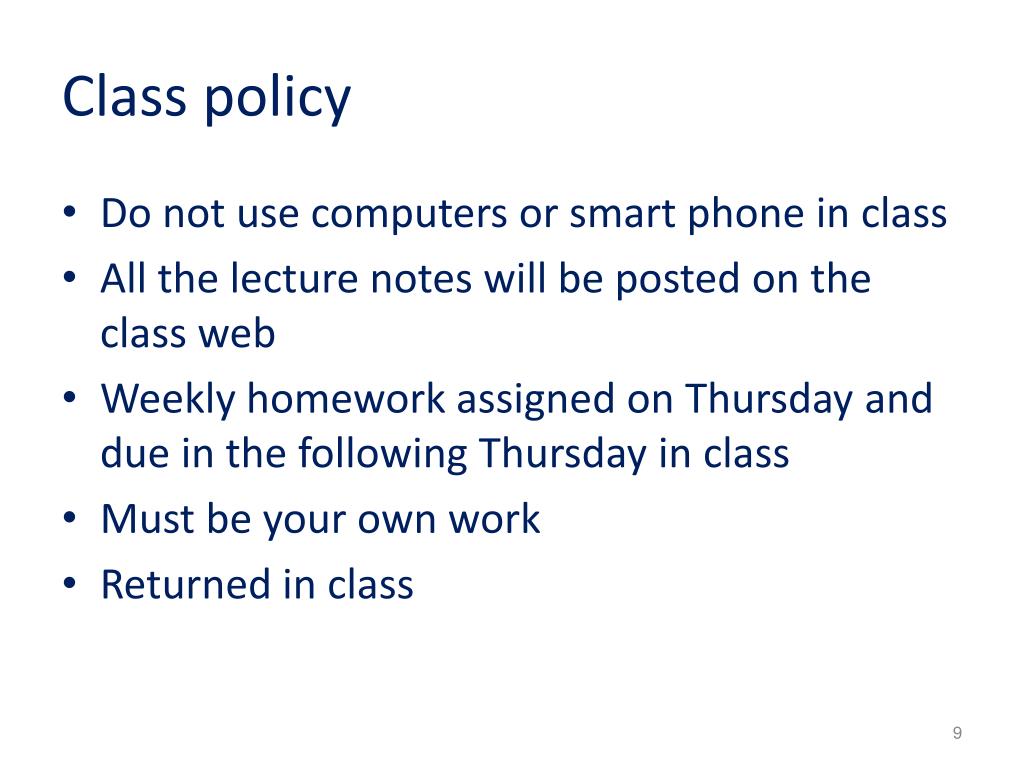 Class policy

• Do not use computers or smart phone in class
• All the lecture notes will be posted on the class web
• Weekly homework assigned on Thursday and due in the following Thursday in class
• Must be your own work
• Returned in class

9